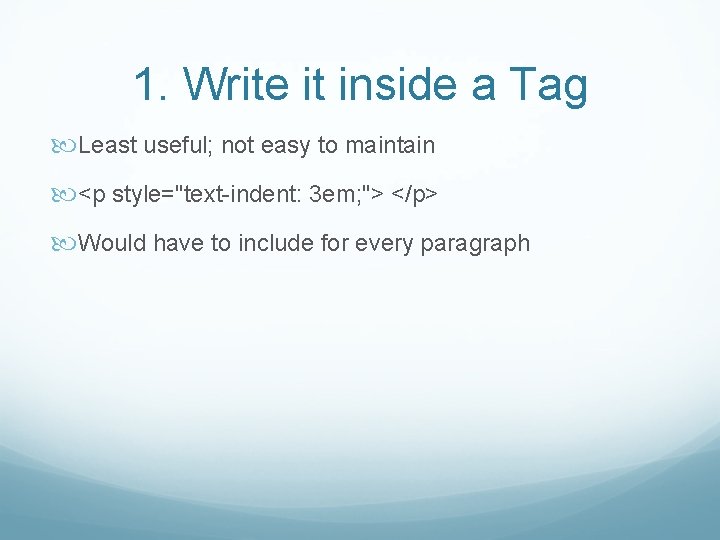 1. Write it inside a Tag

Least useful; not easy to maintain

<p style="text-indent: 3em;"> </p>

Would have to include for every paragraph